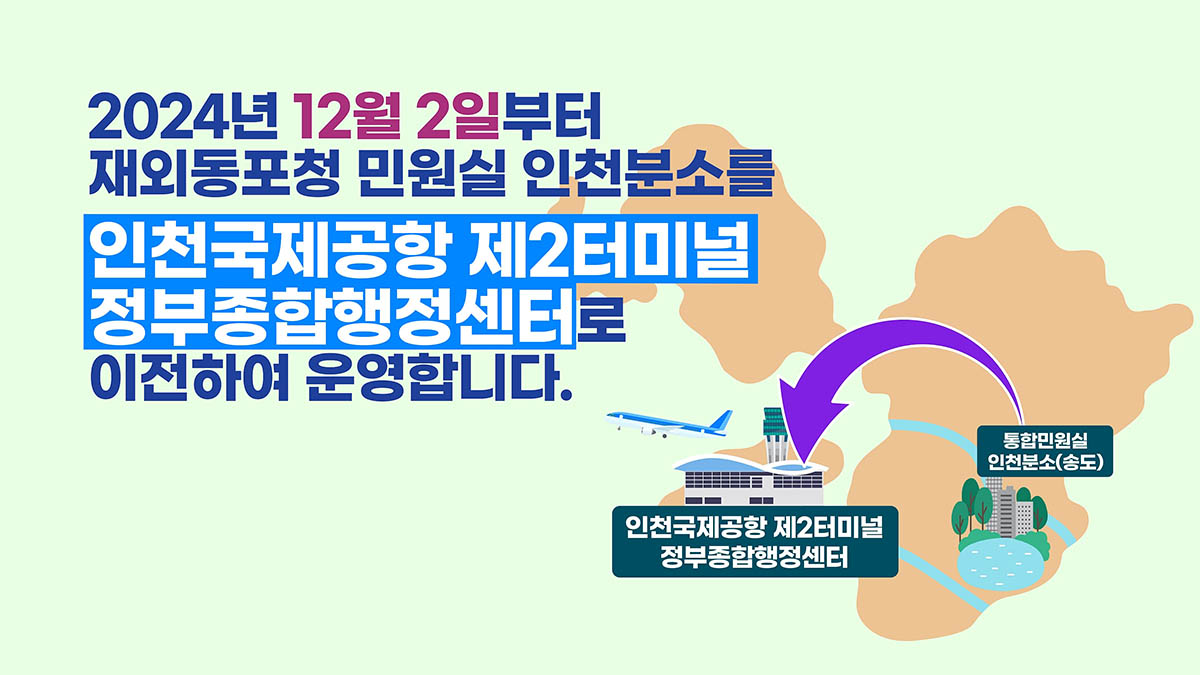 2024년 12월 2일부터
재외동포청 민원실 인천분소를

인천국제공항 제2터미널
정부종합행정센터로
이전하여 운영합니다.

통합민원실
인천분소(송도)

인천국제공항 제2터미널
정부종합행정센터